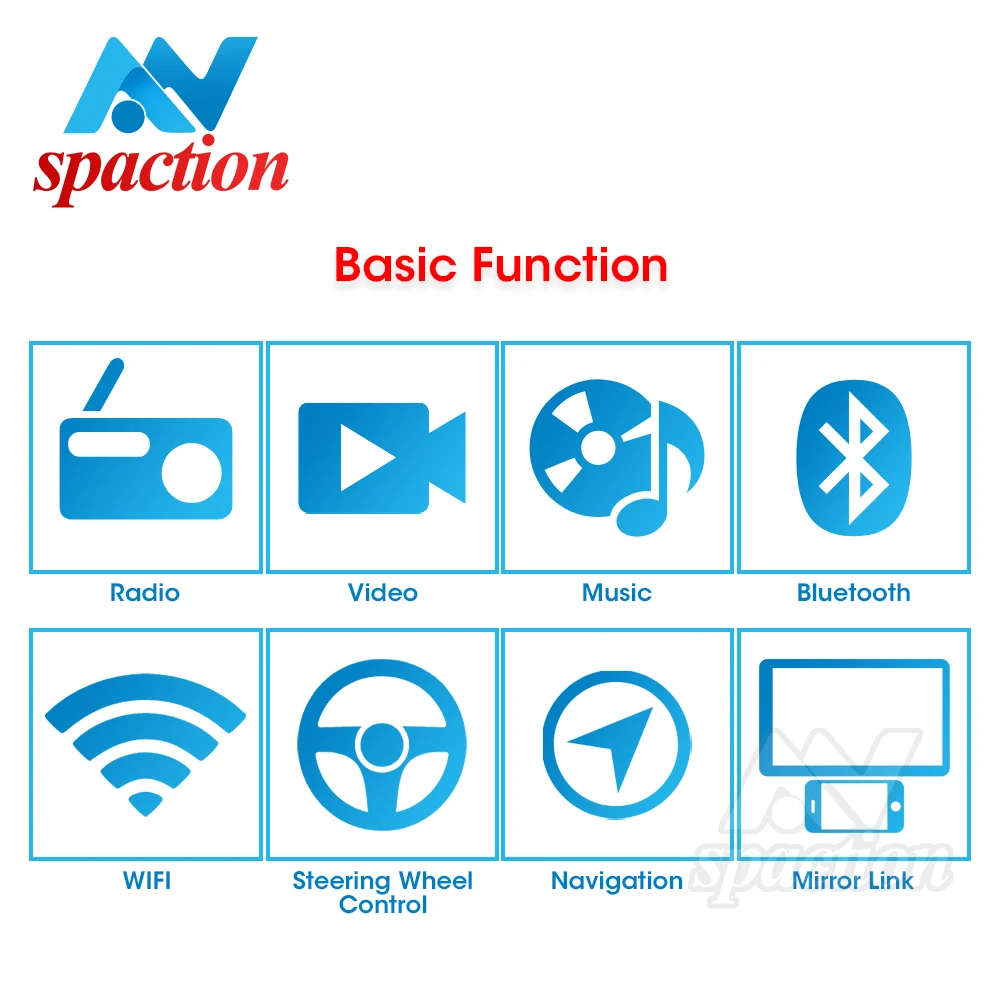 spaction

Basic Function

Radio

Video

Music

Bluetooth

WIFI

Steering Wheel Control

Navigation

Mirror Link

spaction